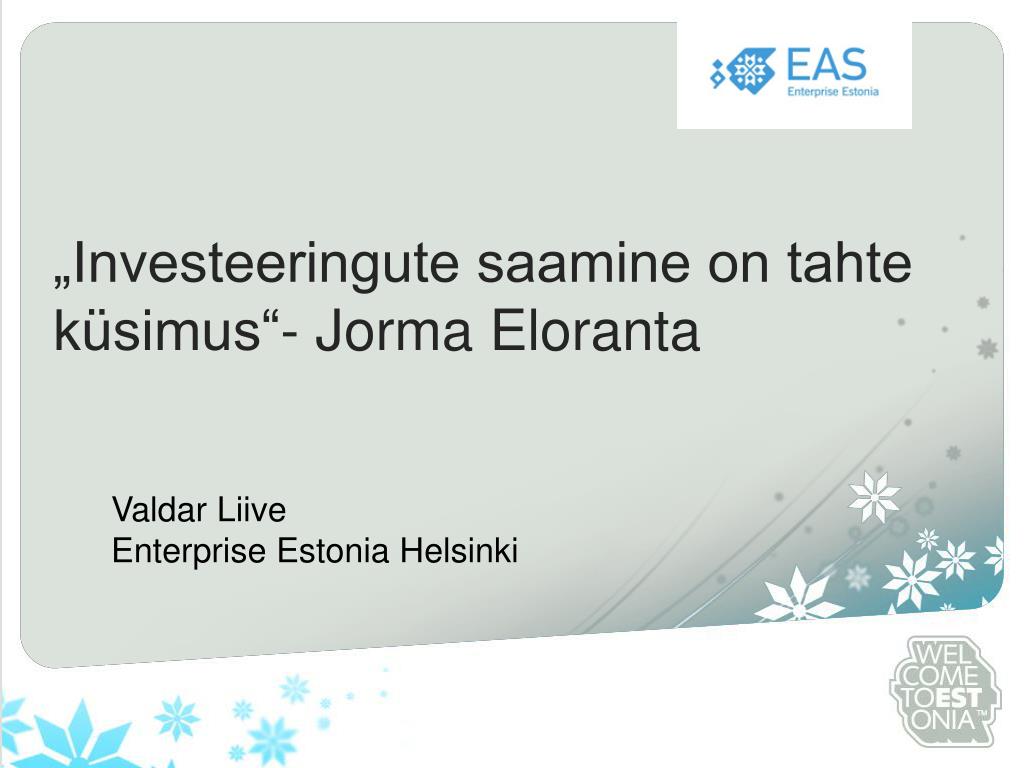 EAS
Enterprise Estonia

„Investeeringute saamine on tahte küsimus“- Jorma Eloranta

Valdar Liive
Enterprise Estonia Helsinki

WEL
COME
TO EST
ONIA™